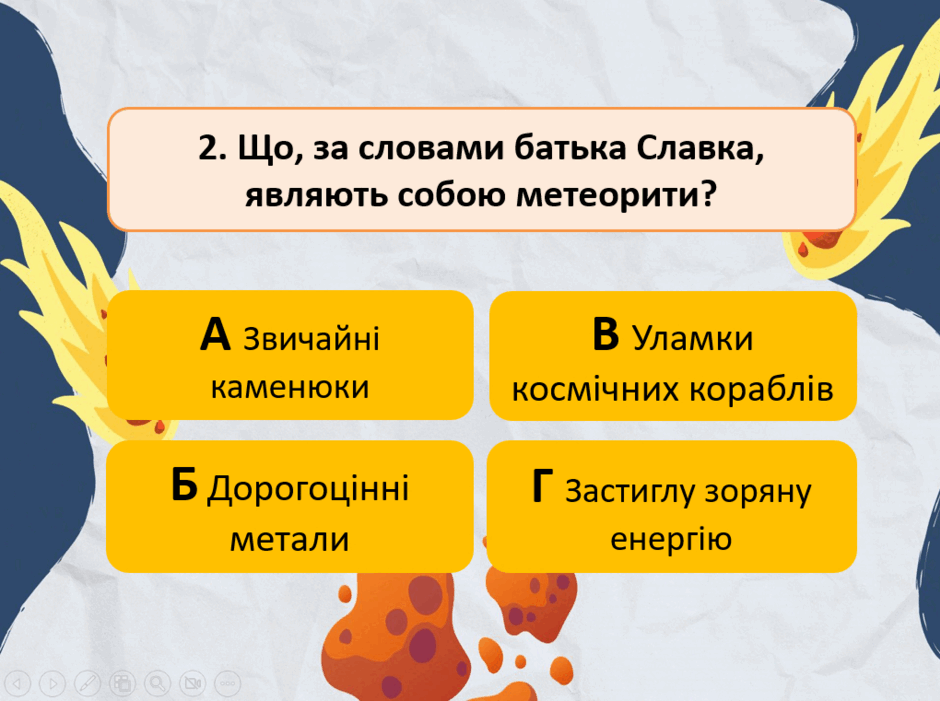 2. Що, за словами батька Славка, являють собою метеорити?

А Звичайні каменюки

В Уламки космічних кораблів

Б Дорогоцінні метали

Г Застиглу зоряну енергію